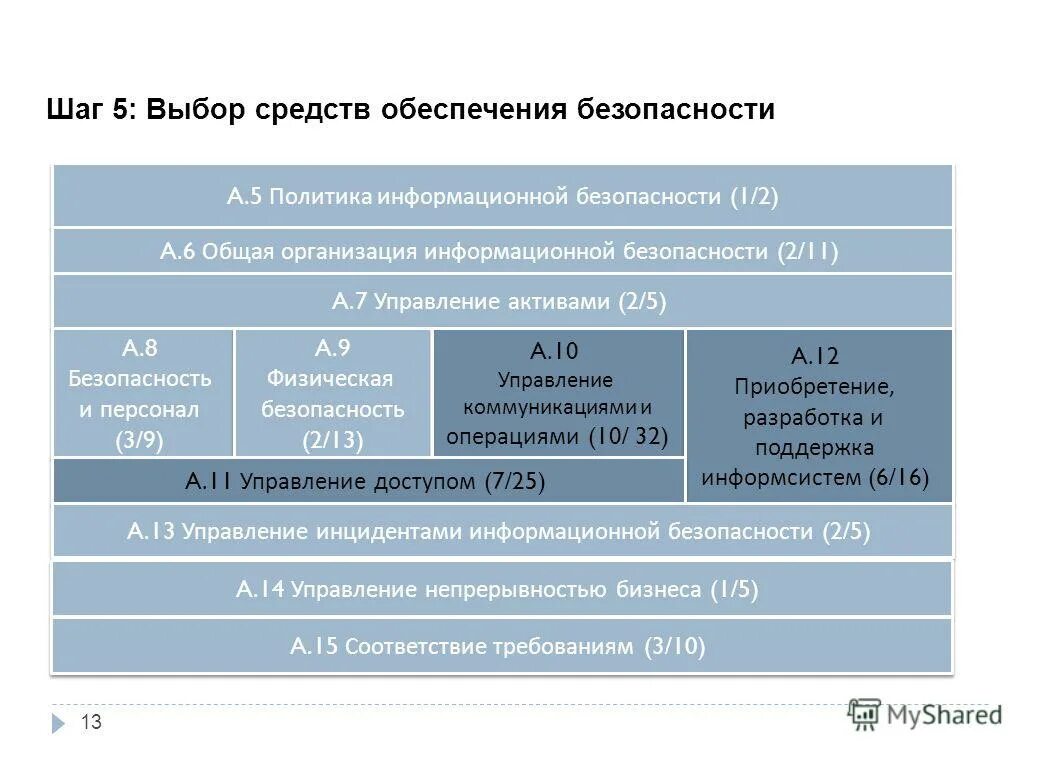 Шаг 5: Выбор средств обеспечения безопасности

А.5 Политика информационной безопасности (1/2)

А.6 Общая организация информационной безопасности (2/11)

А.7 Управление активами (2/5)

А.8 Безопасность и персонал (3/9)

А.9 Физическая безопасность (2/13)

А.10 Управление коммуникациями и операциями (10/ 32)

А.12 Приобретение, разработка и поддержка информсистем (6/16)

А.11 Управление доступом (7/25)

А.13 Управление инцидентами информационной безопасности (2/5)

А.14 Управление непрерывностью бизнеса (1/5)

А.15 Соответствие требованиям (3/10)

13

MyShared